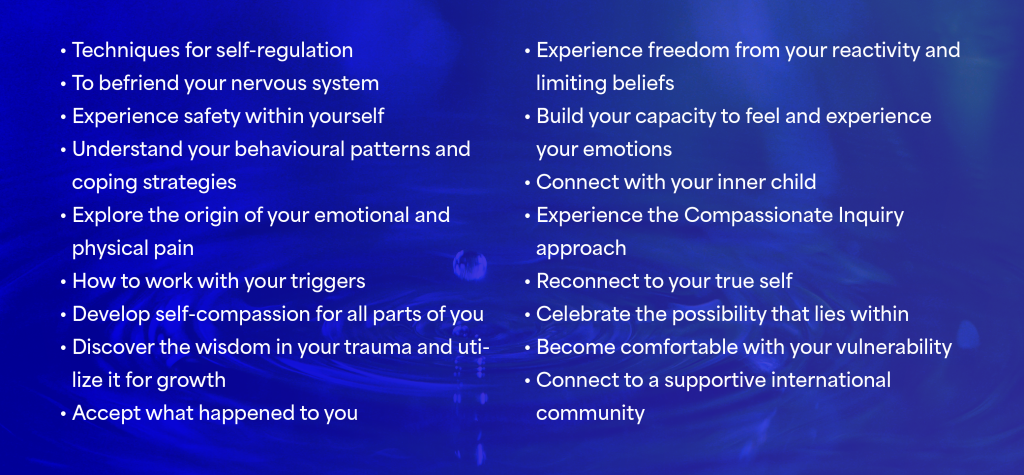 • Techniques for self-regulation
• To befriend your nervous system
• Experience safety within yourself
• Understand your behavioural patterns and coping strategies
• Explore the origin of your emotional and physical pain
• How to work with your triggers
• Develop self-compassion for all parts of you
• Discover the wisdom in your trauma and utilize it for growth
• Accept what happened to you

• Experience freedom from your reactivity and limiting beliefs
• Build your capacity to feel and experience your emotions
• Connect with your inner child
• Experience the Compassionate Inquiry approach
• Reconnect to your true self
• Celebrate the possibility that lies within
• Become comfortable with your vulnerability
• Connect to a supportive international community